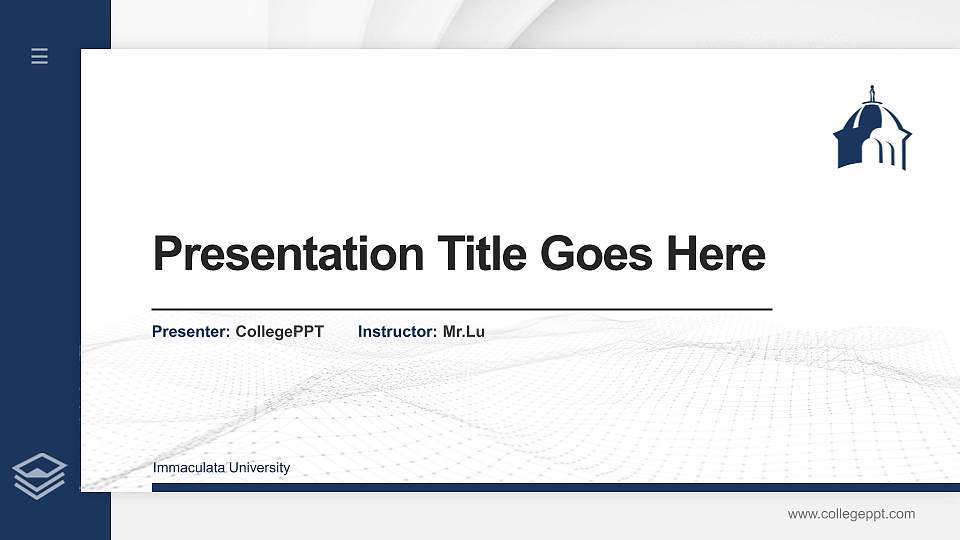 Presentation Title Goes Here

Presenter: CollegePPT Instructor: Mr.Lu

Immaculata University

www.collegeppt.com